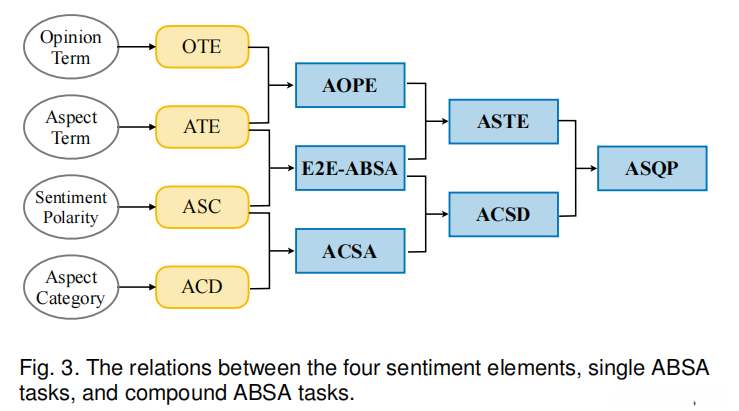 Opinion Term

Aspect Term

Sentiment Polarity

Aspect Category

OTE

ATE

ASC

ACD

AOPE

E2E-ABSA

ACSA

ASTE

ACSD

ASQP

Fig. 3. The relations between the four sentiment elements, single ABSA tasks, and compound ABSA tasks.